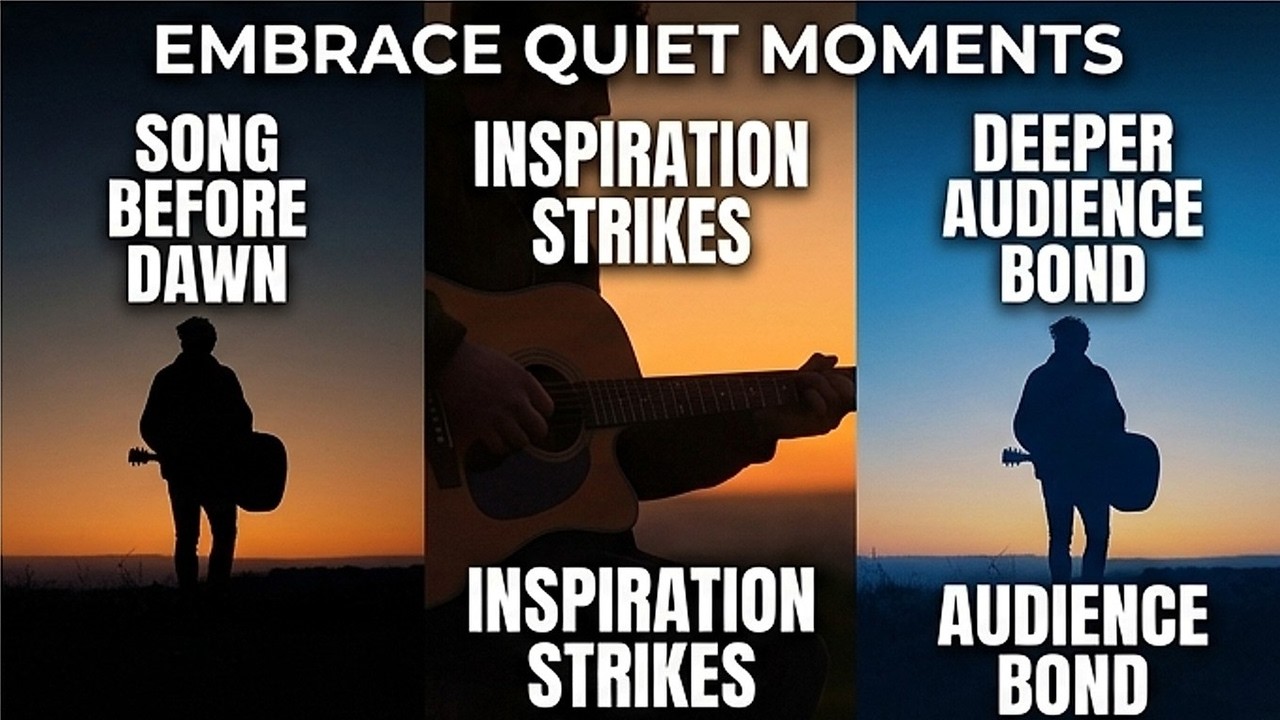 EMBRACE QUIET MOMENTS

SONG BEFORE DAWN

INSPIRATION STRIKES

INSPIRATION STRIKES

DEEPER AUDIENCE BOND

AUDIENCE BOND